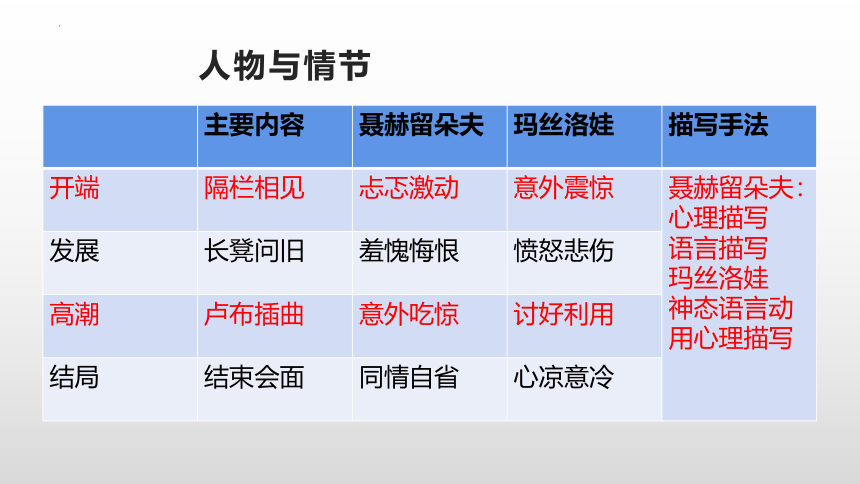 人物与情节

| | 主要内容 | 聂赫留朵夫 | 玛丝洛娃 | 描写手法 |
|---|---|---|---|---|
| 开端 | 隔栏相见 | 忐忑激动 | 意外震惊 | 聂赫留朵夫：心理描写 语言描写 玛丝洛娃 神态语言动用心理描写 |
| 发展 | 长凳问旧 | 羞愧悔恨 | 愤怒悲伤 | |
| 高潮 | 卢布插曲 | 意外吃惊 | 讨好利用 | |
| 结局 | 结束会面 | 同情自省 | 心凉意冷 | |